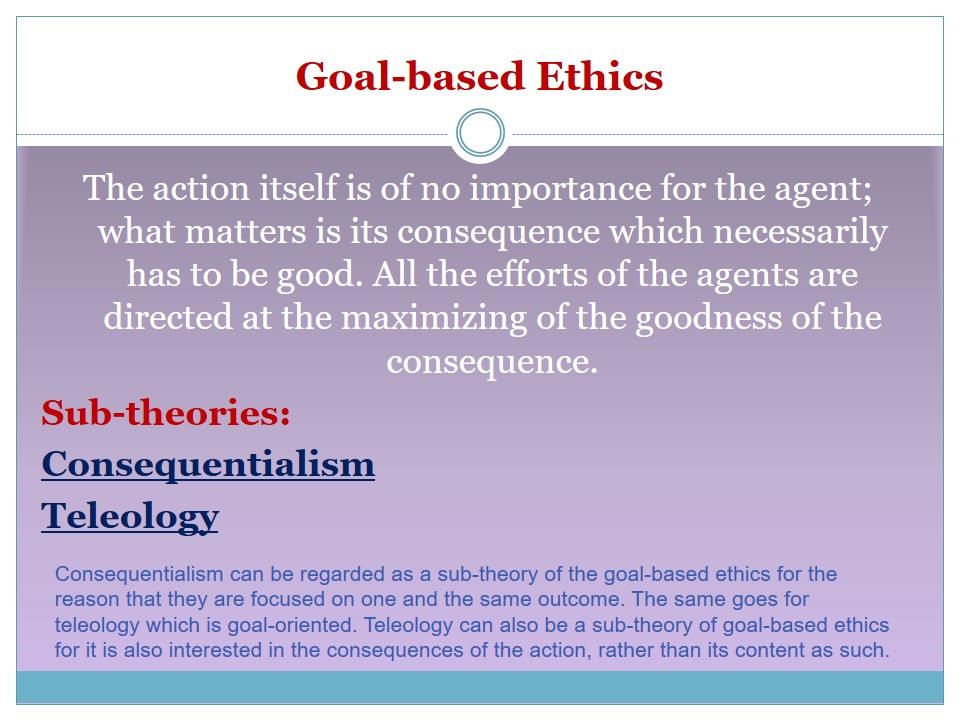 Goal-based Ethics

The action itself is of no importance for the agent; what matters is its consequence which necessarily has to be good. All the efforts of the agents are directed at the maximizing of the goodness of the consequence.

Sub-theories:

Consequentialism

Teleology

Consequentialism can be regarded as a sub-theory of the goal-based ethics for the reason that they are focused on one and the same outcome. The same goes for teleology which is goal-oriented. Teleology can also be a sub-theory of goal-based ethics for it is also interested in the consequences of the action, rather than its content as such.